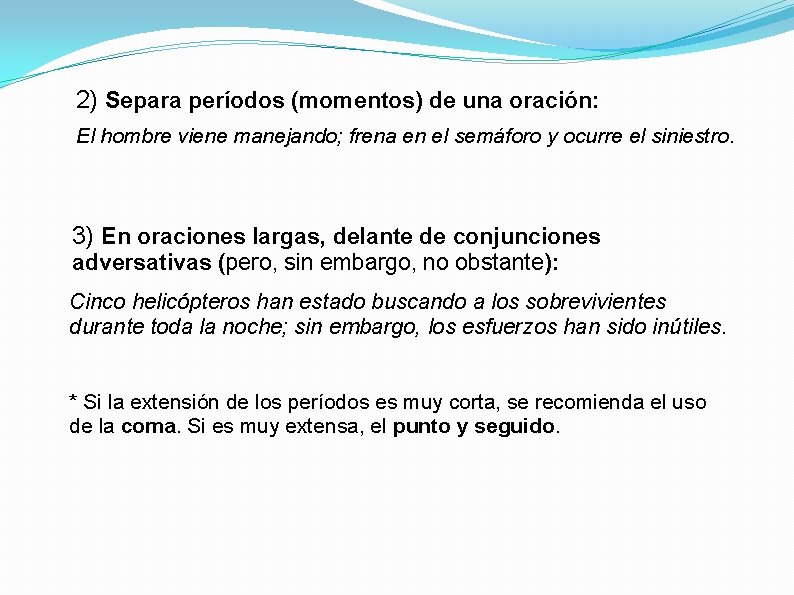 2) Separa períodos (momentos) de una oración:

El hombre viene manejando; frena en el semáforo y ocurre el siniestro.

3) En oraciones largas, delante de conjunciones adversativas (pero, sin embargo, no obstante):

Cinco helicópteros han estado buscando a los sobrevivientes durante toda la noche; sin embargo, los esfuerzos han sido inútiles.

* Si la extensión de los períodos es muy corta, se recomienda el uso de la coma. Si es muy extensa, el punto y seguido.